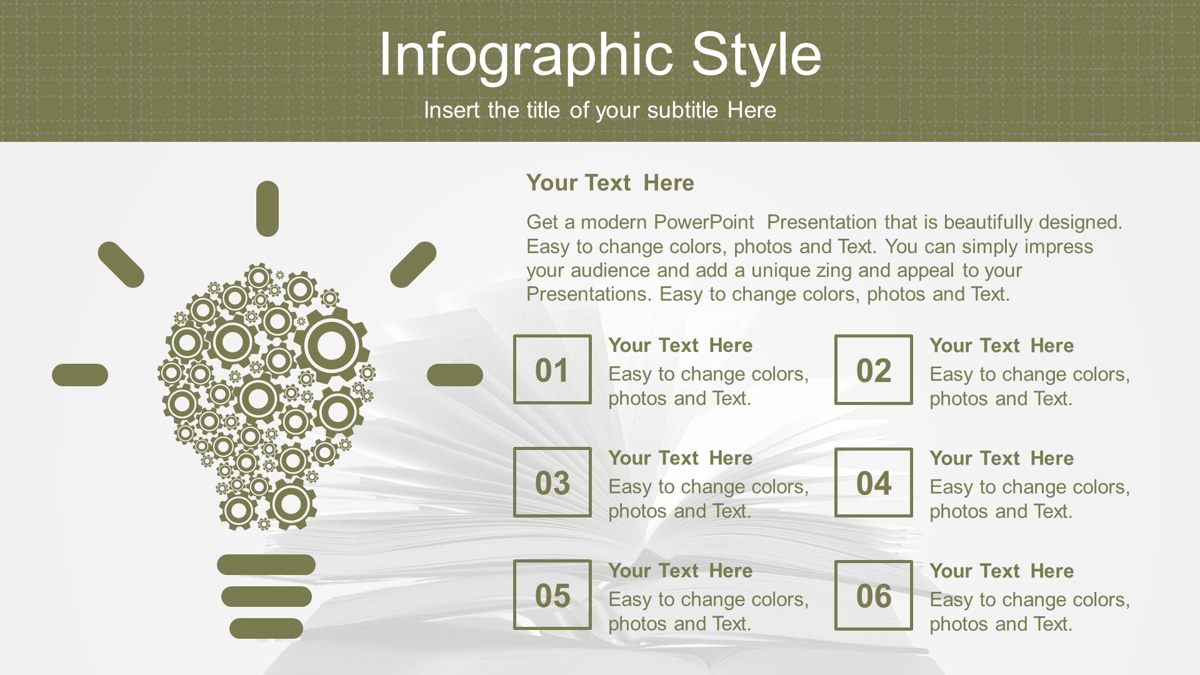 Infographic Style

Insert the title of your subtitle Here

Your Text Here

Get a modern PowerPoint Presentation that is beautifully designed. Easy to change colors, photos and Text. You can simply impress your audience and add a unique zing and appeal to your Presentations. Easy to change colors, photos and Text.

01

Your Text Here
Easy to change colors, photos and Text.

02

Your Text Here
Easy to change colors, photos and Text.

03

Your Text Here
Easy to change colors, photos and Text.

04

Your Text Here
Easy to change colors, photos and Text.

05

Your Text Here
Easy to change colors, photos and Text.

06

Your Text Here
Easy to change colors, photos and Text.